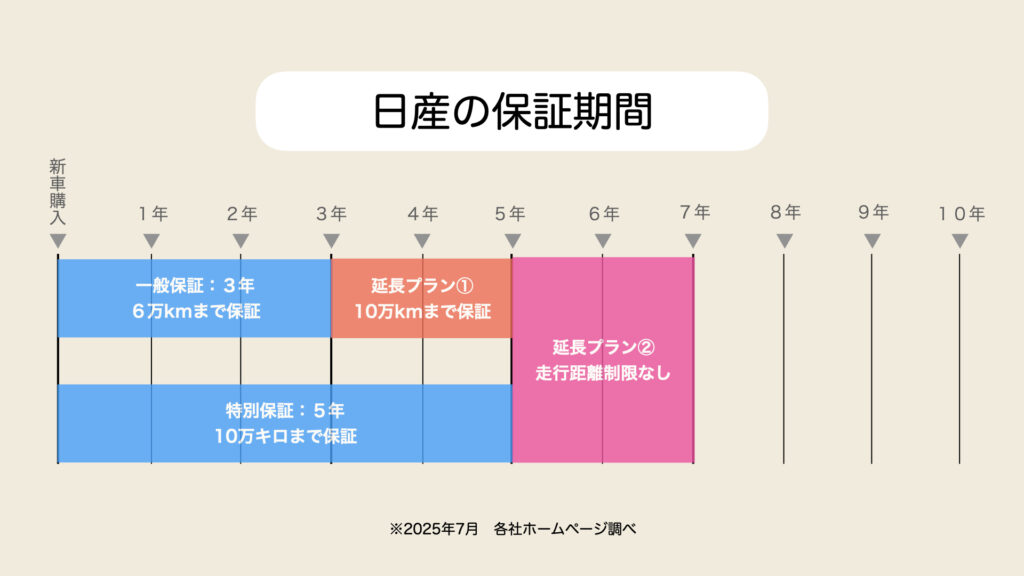 日産の保証期間

新車購入

１年

２年

３年

４年

５年

６年

７年

８年

９年

１０年

一般保証：３年
６万kmまで保証

延長プラン①
10万kmまで保証

延長プラン②
走行距離制限なし

特別保証：５年
10万キロまで保証

※2025年7月　各社ホームページ調べ